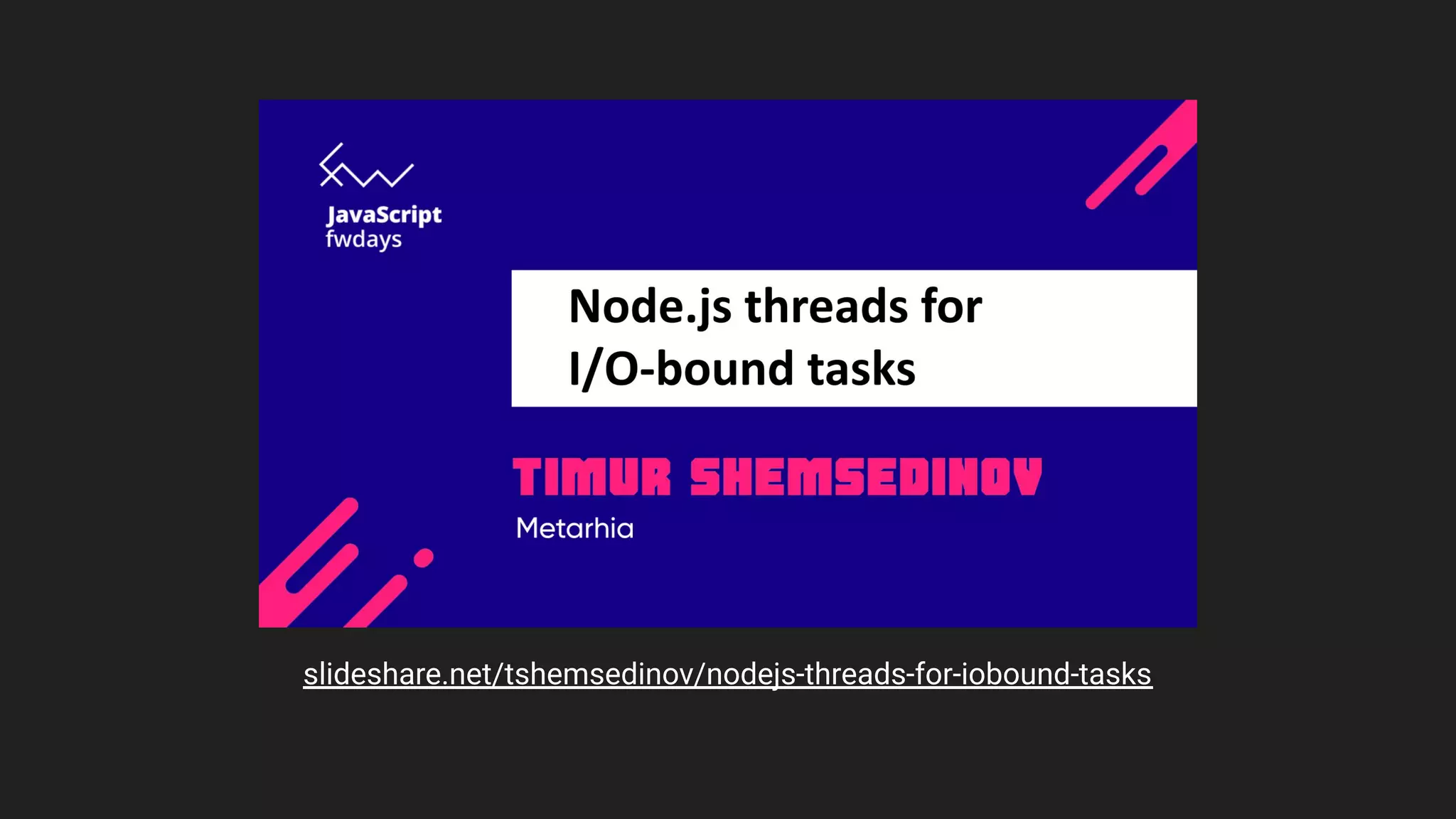 JavaScript
fwdays

Node.js threads for I/O-bound tasks

TIMUR SHEMSEDINOV
Metarhia

slideshare.net/tshemsedinov/nodejs-threads-for-iobound-tasks